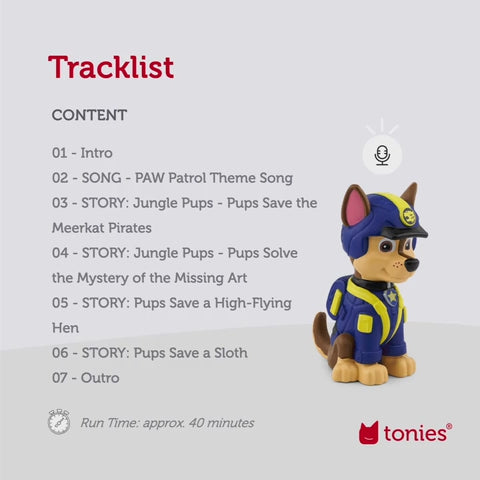 Tracklist

CONTENT

01 - Intro

02 - SONG - PAW Patrol Theme Song

03 - STORY: Jungle Pups - Pups Save the Meerkat Pirates

04 - STORY: Jungle Pups - Pups Solve the Mystery of the Missing Art

05 - STORY: Pups Save a High-Flying Hen

06 - STORY: Pups Save a Sloth

07 - Outro

Run Time: approx. 40 minutes

tonies®